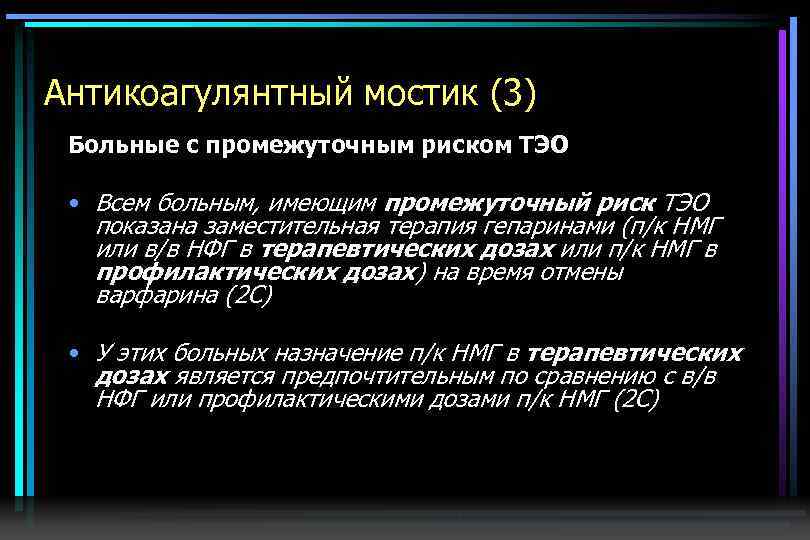 Антикоагулянтный мостик (3)

Больные с промежуточным риском ТЭО

• Всем больным, имеющим промежуточный риск ТЭО показана заместительная терапия гепаринами (п/к НМГ или в/в НФГ в терапевтических дозах или п/к НМГ в профилактических дозах) на время отмены варфарина (2С)

• У этих больных назначение п/к НМГ в терапевтических дозах является предпочтительным по сравнению с в/в НФГ или профилактическими дозами п/к НМГ (2С)